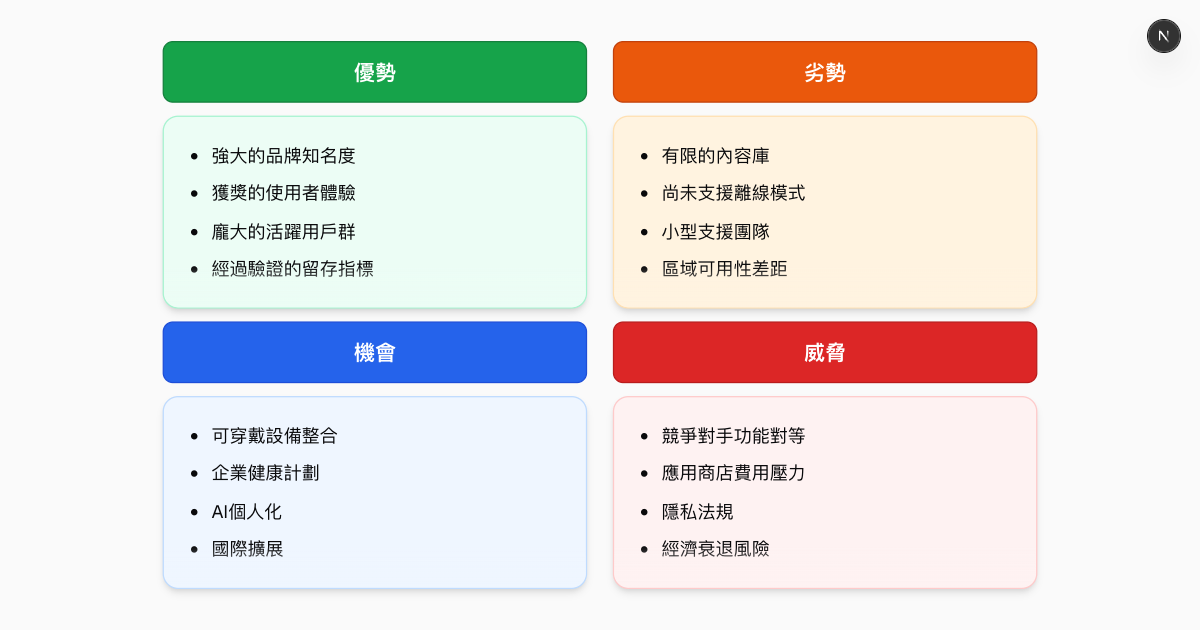 N

優勢

- 強大的品牌知名度
- 獲獎的使用者體驗
- 龐大的活躍用戶群
- 經過驗證的留存指標

劣勢

- 有限的內容庫
- 尚未支援離線模式
- 小型支援團隊
- 區域可用性差距

機會

- 可穿戴設備整合
- 企業健康計劃
- AI個人化
- 國際擴展

威脅

- 競爭對手功能對等
- 應用商店費用壓力
- 隱私法規
- 經濟衰退風險